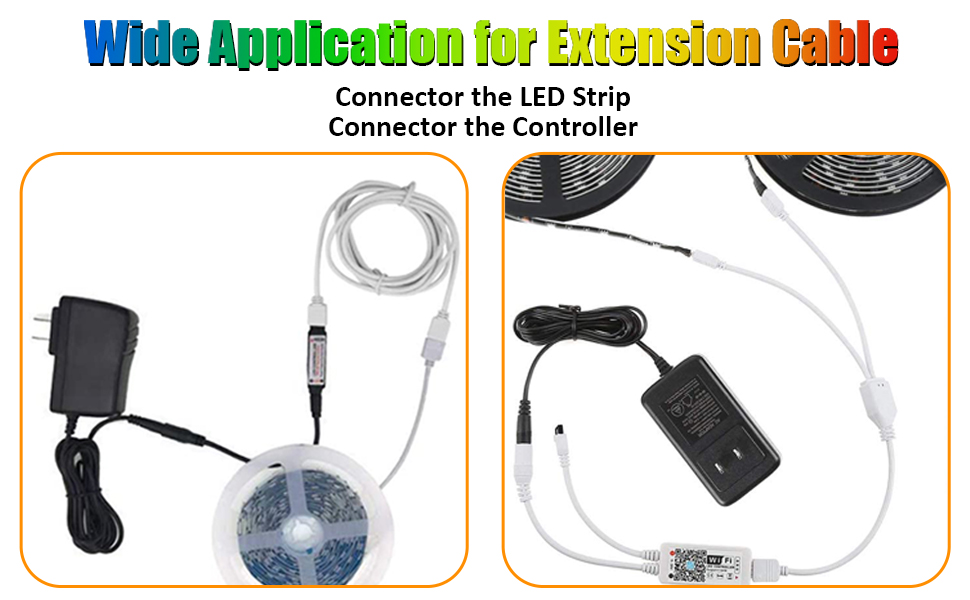 Wide Application for Extension Cable

Connector the LED Strip
Connector the Controller

WiFi